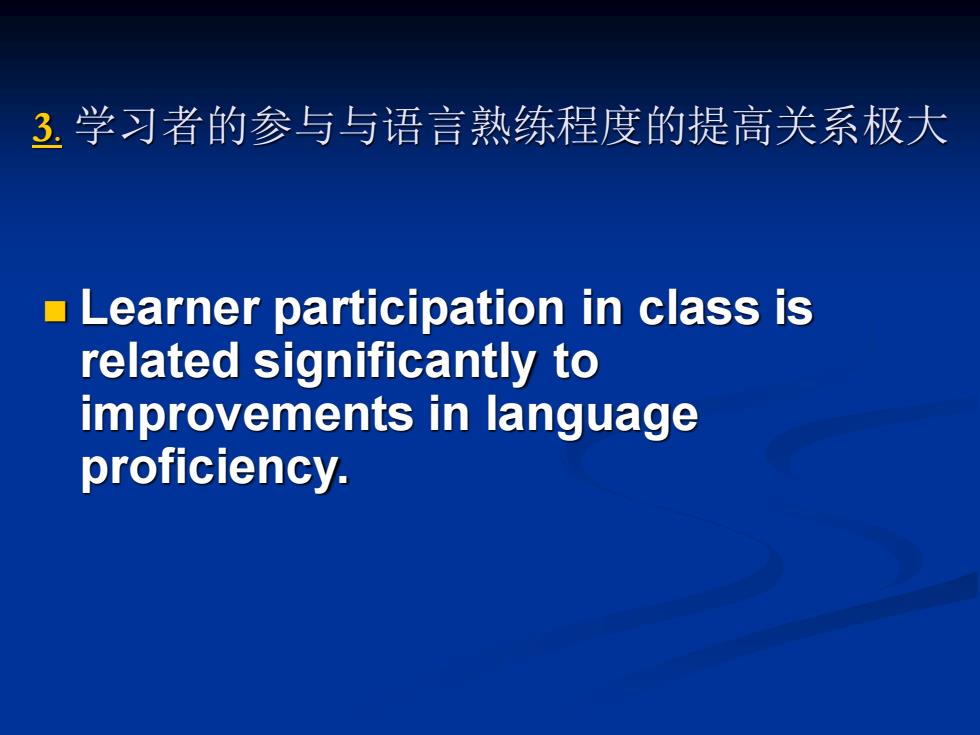 3. 学习者的参与与语言熟练程度的提高关系极大

Learner participation in class is related significantly to improvements in language proficiency.